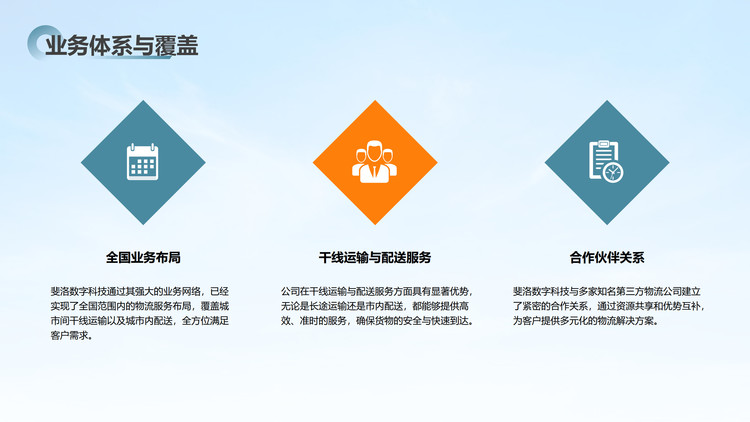 业务体系与覆盖

全国业务布局

斐洛数字科技通过其强大的业务网络，已经实现了全国范围内的物流服务布局，覆盖城市间干线运输以及城市内配送，全方位满足客户需求。

干线运输与配送服务

公司在干线运输与配送服务方面具有显著优势，无论是长途运输还是市内配送，都能够提供高效、准时的服务，确保货物的安全与快速到达。

合作伙伴关系

斐洛数字科技与多家知名第三方物流公司建立了紧密的合作关系，通过资源共享和优势互补，为客户提供多元化的物流解决方案。